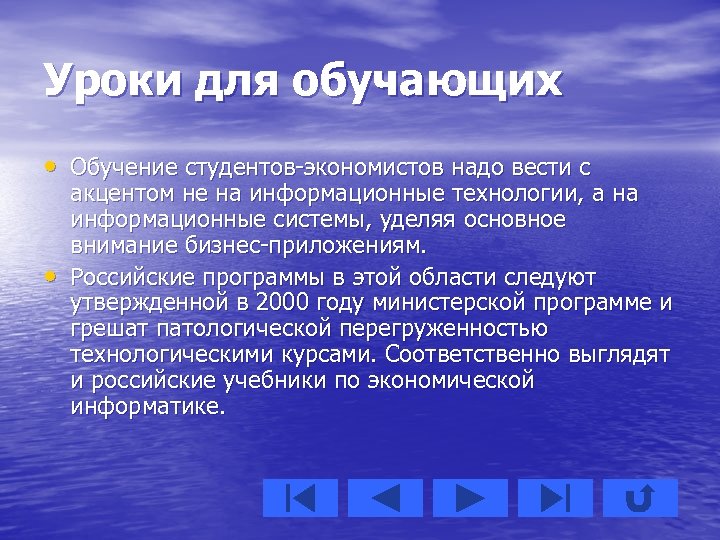 Уроки для обучающих

• Обучение студентов-экономистов надо вести с акцентом не на информационные технологии, а на информационные системы, уделяя основное внимание бизнес-приложениям.
• Российские программы в этой области следуют утвержденной в 2000 году министерской программе и грешат патологической перегруженностью технологическими курсами. Соответственно выглядят и российские учебники по экономической информатике.